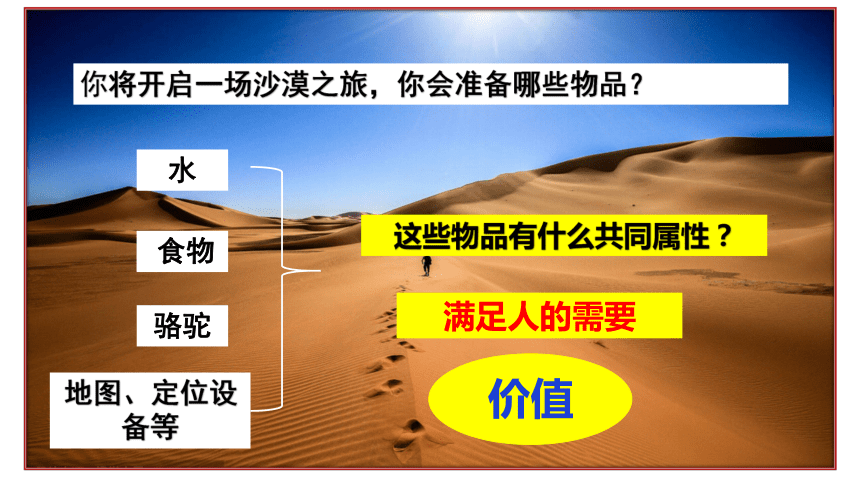 你将开启一场沙漠之旅，你会准备哪些物品？

水

食物

骆驼

地图、定位设备等

这些物品有什么共同属性？

满足人的需要

价值